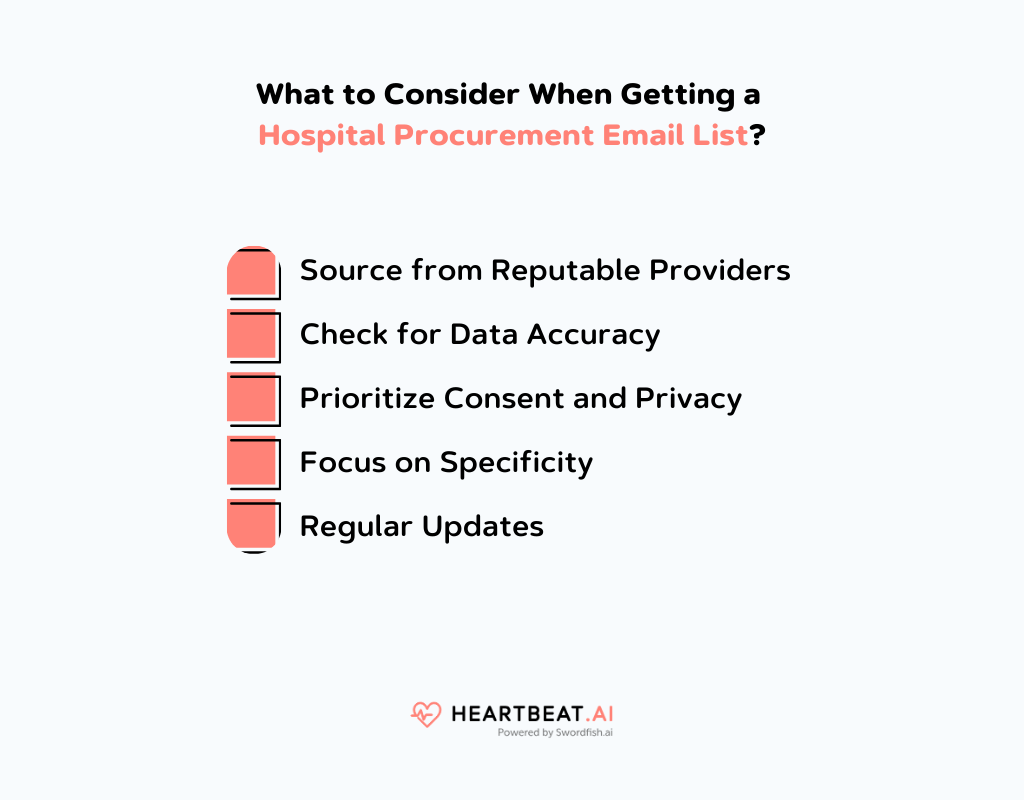 What to Consider When Getting a Hospital Procurement Email List?

Source from Reputable Providers

Check for Data Accuracy

Prioritize Consent and Privacy

Focus on Specificity

Regular Updates

HEARTBEAT.AI
Powered by Swordfish.ai